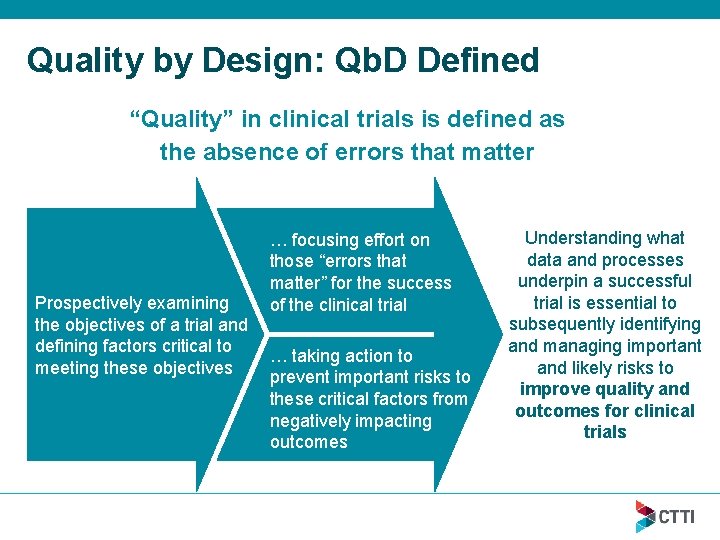 Quality by Design: QbD Defined

"Quality" in clinical trials is defined as the absence of errors that matter

Prospectively examining the objectives of a trial and defining factors critical to meeting these objectives

… focusing effort on those "errors that matter" for the success of the clinical trial

… taking action to prevent important risks to these critical factors from negatively impacting outcomes

Understanding what data and processes underpin a successful trial is essential to subsequently identifying and managing important and likely risks to improve quality and outcomes for clinical trials

CTTI